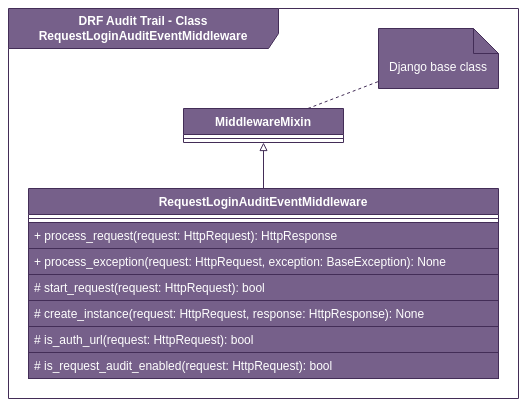 DRF Audit Trail - Class RequestLoginAuditEventMiddleware

Django base class

MiddlewareMixin

RequestLoginAuditEventMiddleware

+ process_request(request: HttpRequest): HttpResponse

+ process_exception(request: HttpRequest, exception: BaseException): None

# start_request(request: HttpRequest): bool

# create_instance(request: HttpRequest, response: HttpResponse): None

# is_auth_url(request: HttpRequest): bool

# is_request_audit_enabled(request: HttpRequest): bool